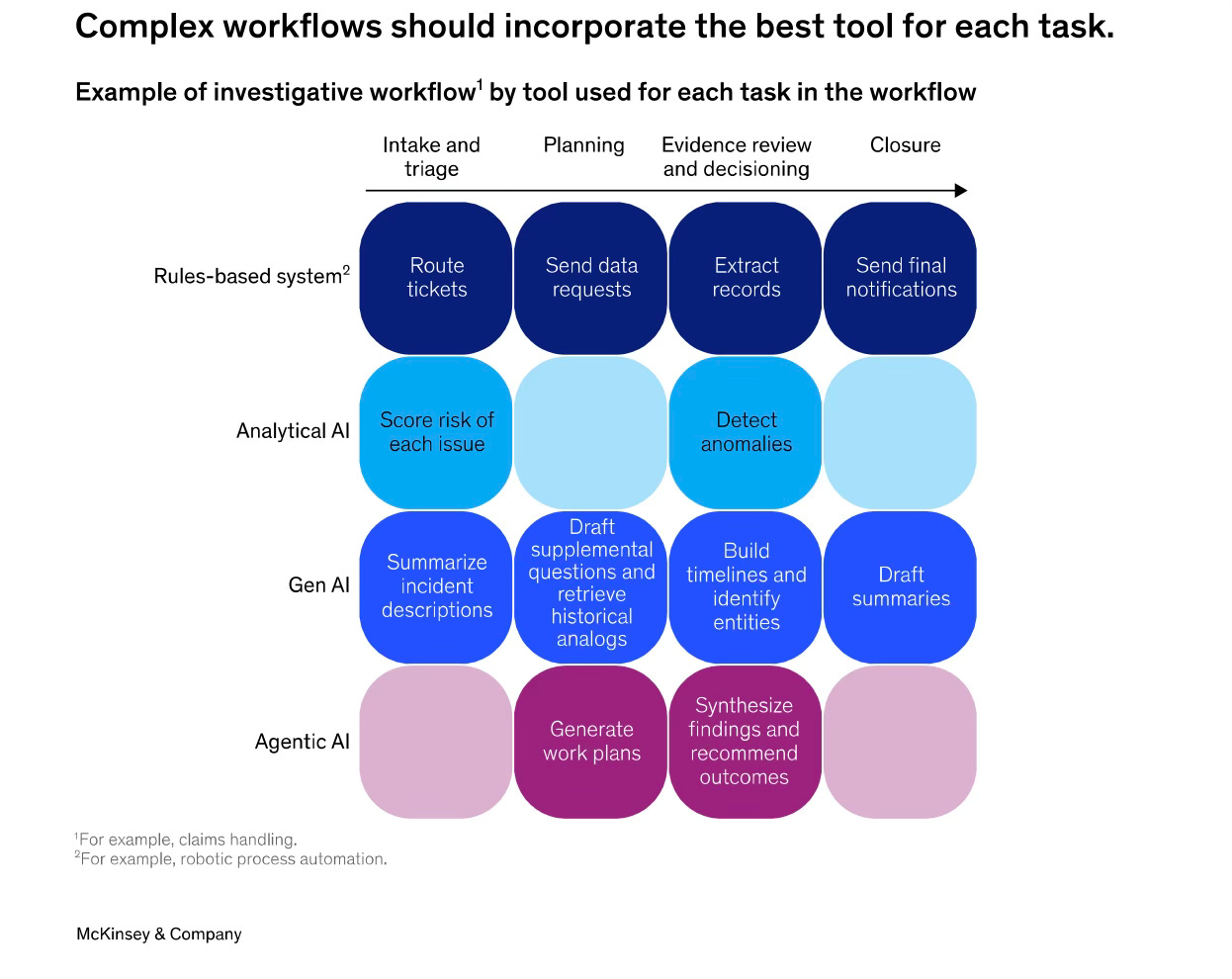 Complex workflows should incorporate the best tool for each task.

Example of investigative workflow$^1$ by tool used for each task in the workflow

| | Intake and triage | Planning | Evidence review and decisioning | Closure |
|---|---|---|---|---|
| Rules-based system$^2$ | Route tickets | Send data requests | Extract records | Send final notifications |
| Analytical AI | Score risk of each issue | | Detect anomalies | |
| Gen AI | Summarize incident descriptions | Draft supplemental questions and retrieve historical analogs | Build timelines and identify entities | Draft summaries |
| Agentic AI | | Generate work plans | Synthesize findings and recommend outcomes | |

$^1$For example, claims handling.
$^2$For example, robotic process automation.

McKinsey & Company